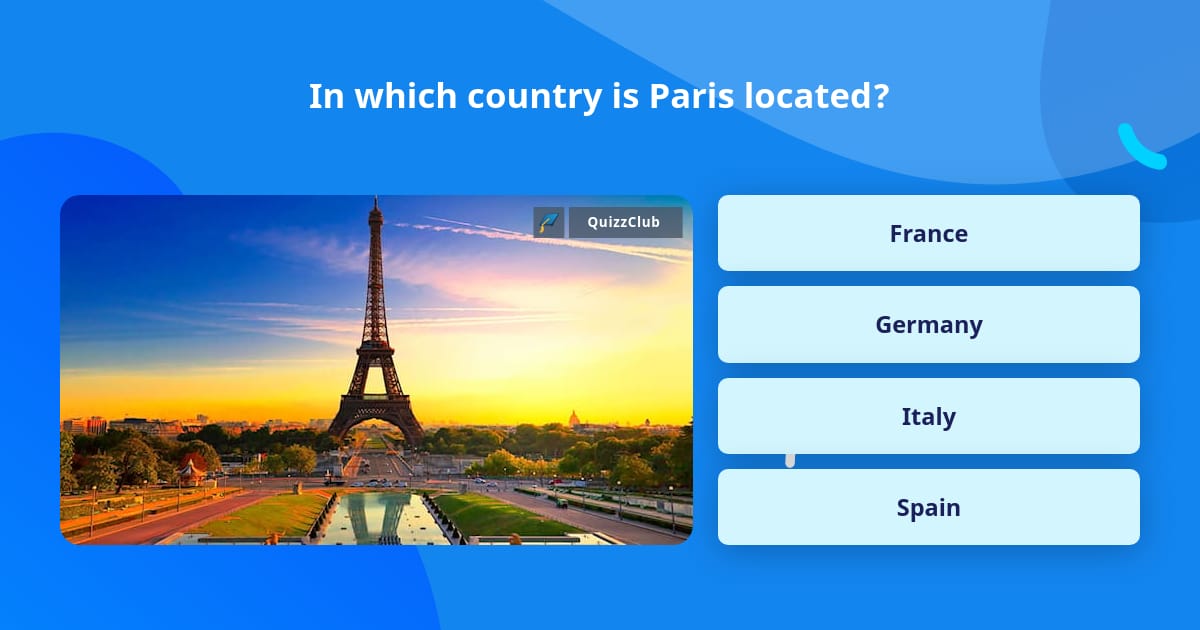 In which country is Paris located?

QuizzClub

France

Germany

Italy

Spain